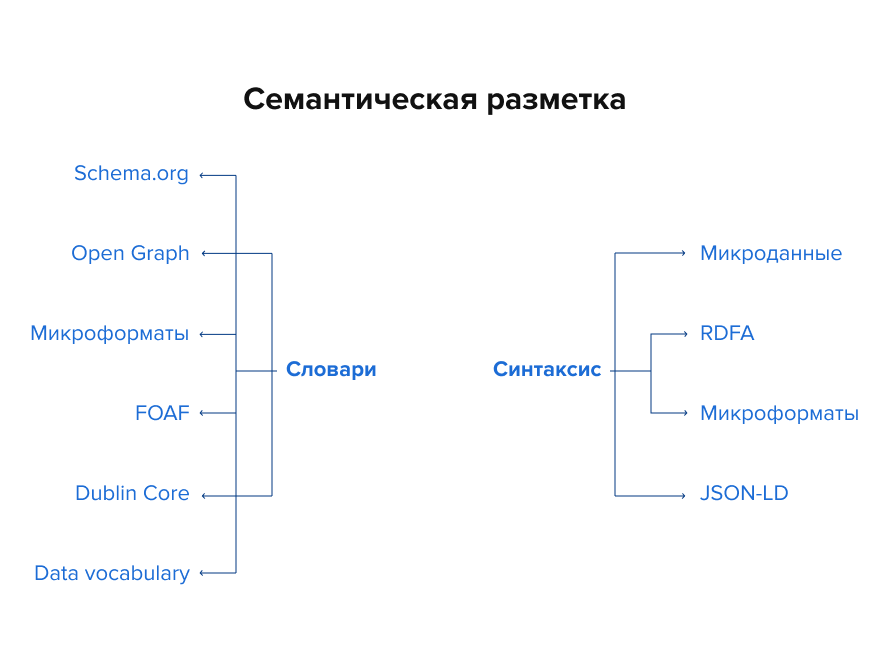 Семантическая разметка

Schema.org

Open Graph

Микроформаты

FOAF

Dublin Core

Data vocabulary

Словари

Синтаксис

Микроданные

RDFA

Микроформаты

JSON-LD